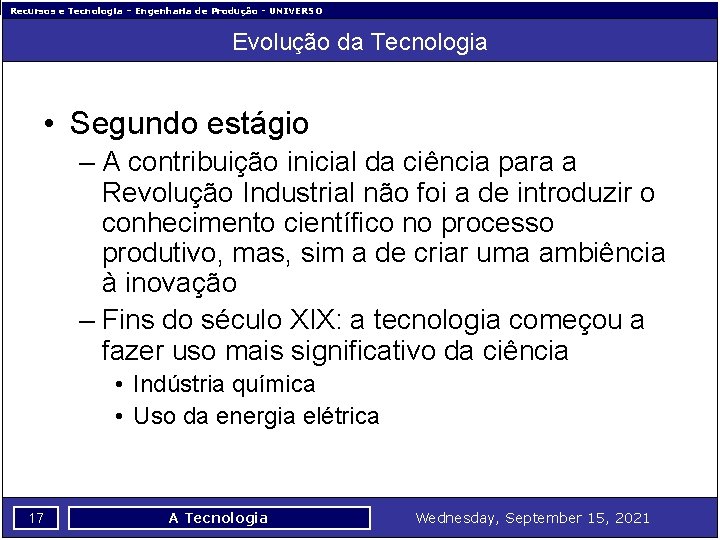 Recursos e Tecnologia - Engenharia de Produção - UNIVERSO

Evolução da Tecnologia

• Segundo estágio
– A contribuição inicial da ciência para a Revolução Industrial não foi a de introduzir o conhecimento científico no processo produtivo, mas, sim a de criar uma ambiência à inovação
– Fins do século XIX: a tecnologia começou a fazer uso mais significativo da ciência
• Indústria química
• Uso da energia elétrica

17

A Tecnologia

Wednesday, September 15, 2021